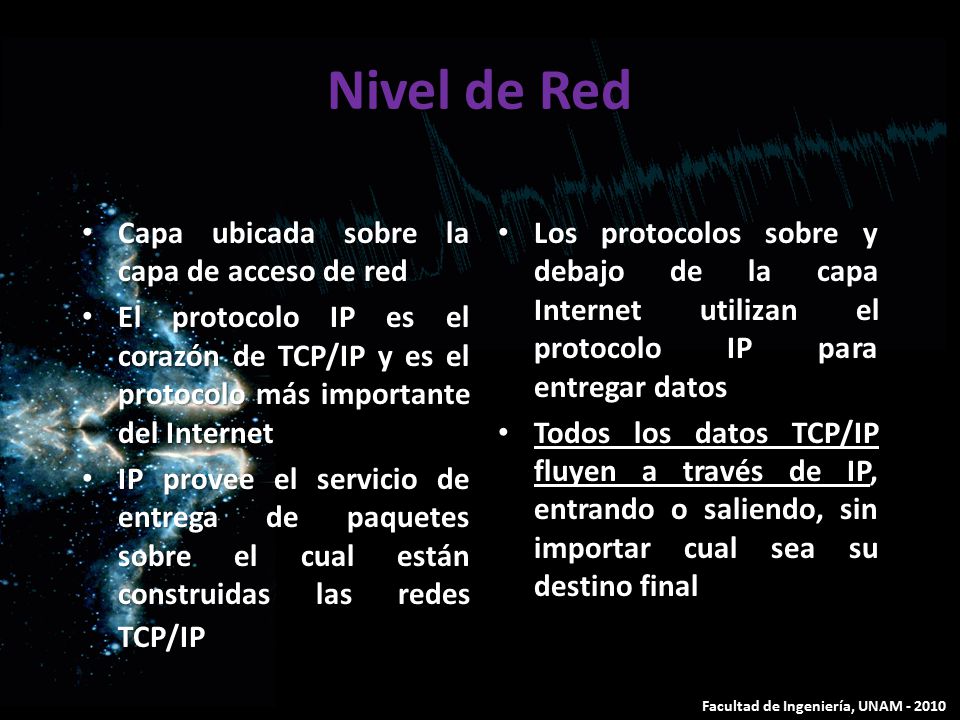 Nivel de Red

• Capa ubicada sobre la capa de acceso de red
• El protocolo IP es el corazón de TCP/IP y es el protocolo más importante del Internet
• IP provee el servicio de entrega de paquetes sobre el cual están construidas las redes TCP/IP

• Los protocolos sobre y debajo de la capa Internet utilizan el protocolo IP para entregar datos
• Todos los datos TCP/IP fluyen a través de IP, entrando o saliendo, sin importar cual sea su destino final

Facultad de Ingeniería, UNAM - 2010